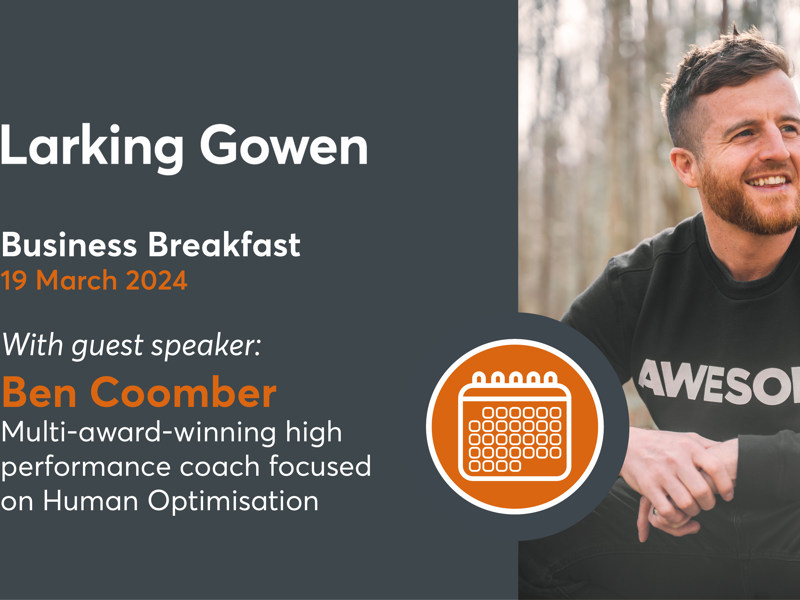 Larking Gowen

Business Breakfast
19 March 2024

With guest speaker:
Ben Coomber
Multi-award-winning high performance coach focused on Human Optimisation

AWESO